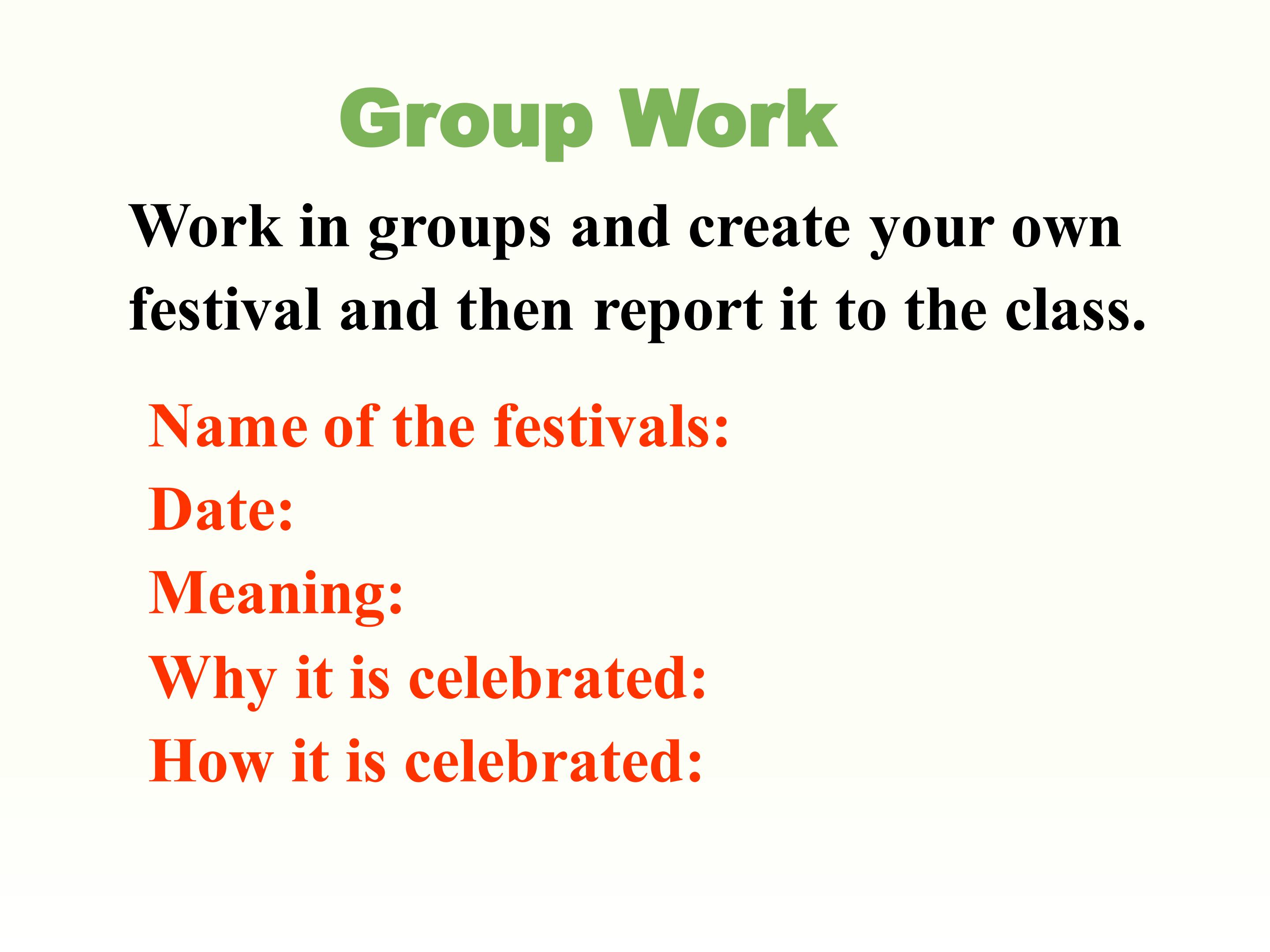 Group Work

Work in groups and create your own festival and then report it to the class.

Name of the festivals:
Date:
Meaning:
Why it is celebrated:
How it is celebrated: